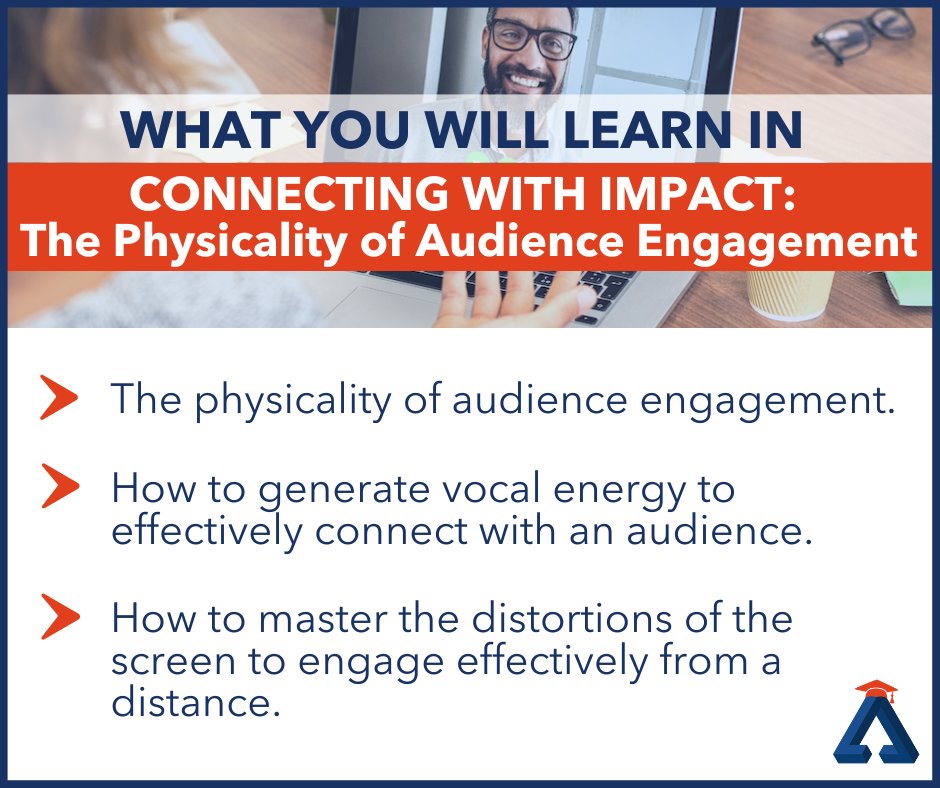 WHAT YOU WILL LEARN IN
CONNECTING WITH IMPACT:
The Physicality of Audience Engagement

The physicality of audience engagement.

How to generate vocal energy to effectively connect with an audience.

How to master the distortions of the screen to engage effectively from a distance.